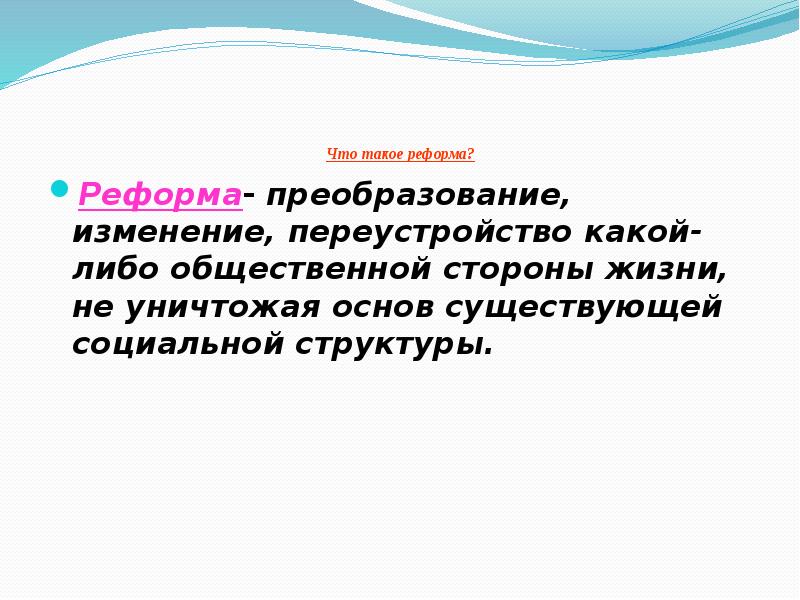 Что такое реформа?

Реформа- преобразование, изменение, переустройство какой-либо общественной стороны жизни, не уничтожая основ существующей социальной структуры.